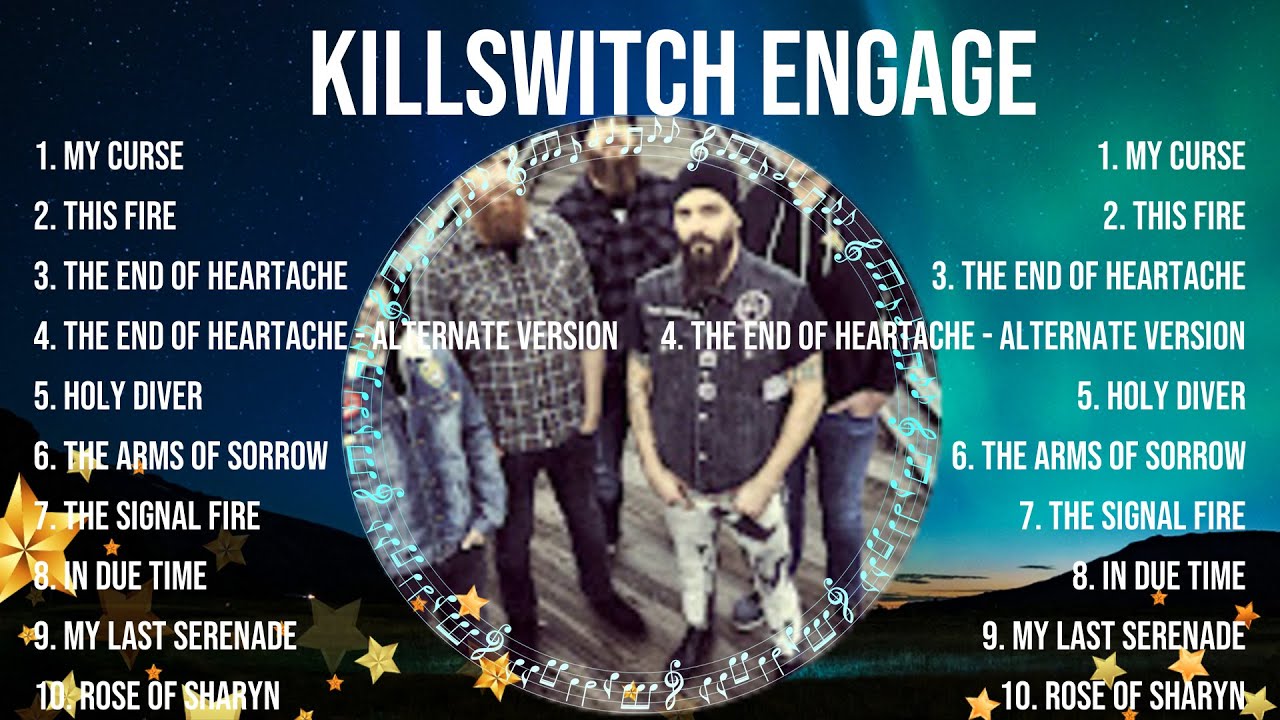 KILLSWITCH ENGAGE

1. MY CURSE
2. THIS FIRE
3. THE END OF HEARTACHE
4. THE END OF HEARTACHE - ALTERNATE VERSION
5. HOLY DIVER
6. THE ARMS OF SORROW
7. THE SIGNAL FIRE
8. IN DUE TIME
9. MY LAST SERENADE
10. ROSE OF SHARYN

1. MY CURSE
2. THIS FIRE
3. THE END OF HEARTACHE
4. THE END OF HEARTACHE - ALTERNATE VERSION
5. HOLY DIVER
6. THE ARMS OF SORROW
7. THE SIGNAL FIRE
8. IN DUE TIME
9. MY LAST SERENADE
10. ROSE OF SHARYN